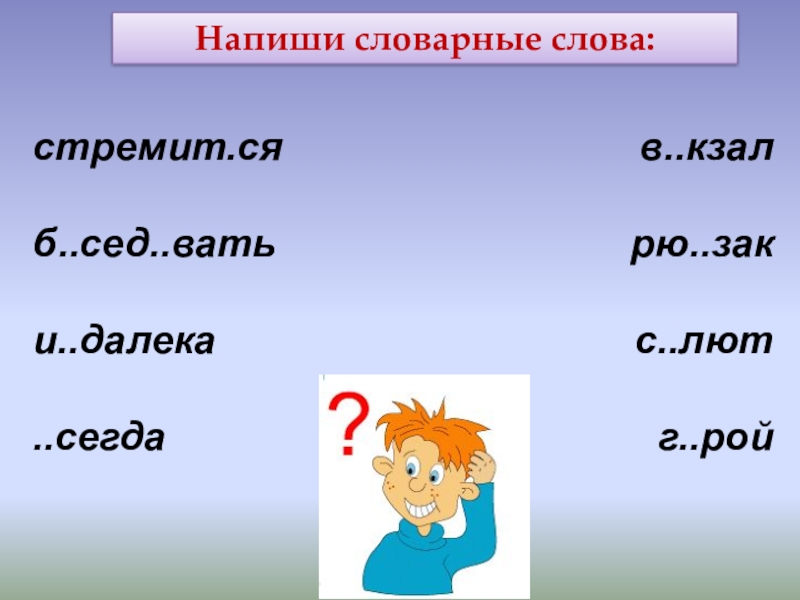 Напиши словарные слова:

стремит.ся

б..сед..вать

и..далека

..сегда

в..кзал

рю..зак

с..лют

г..рой

?